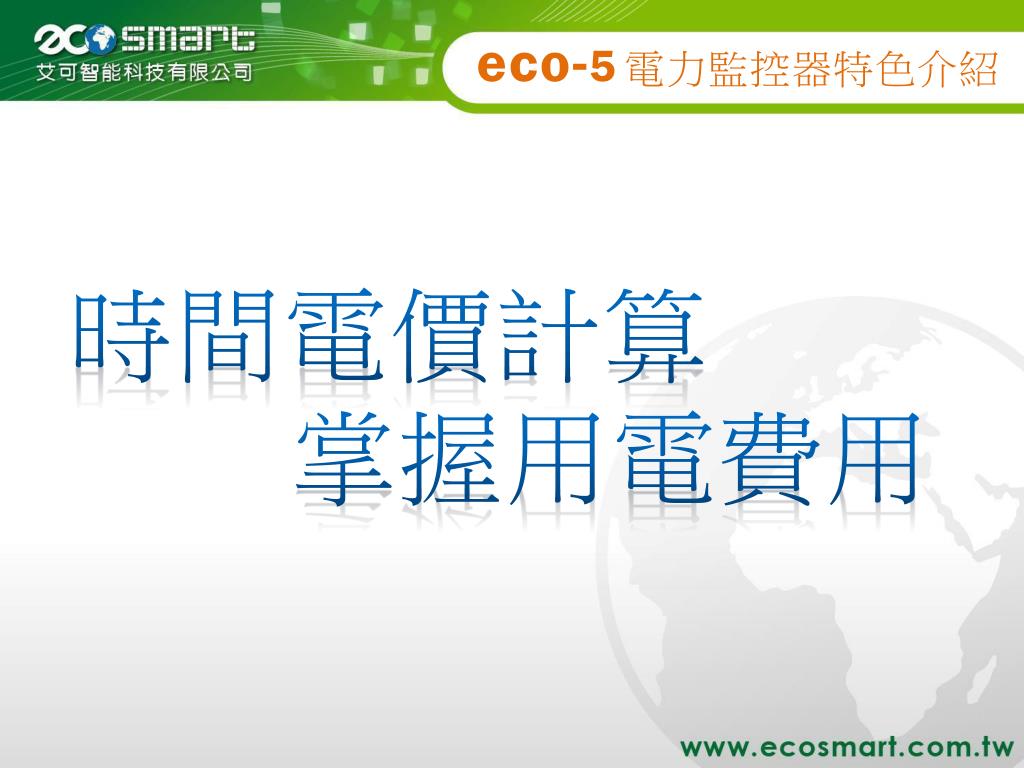 ecosmart
艾可智能科技有限公司

eco-5 電力監控器特色介紹

時間電價計算
掌握用電費用

www.ecosmart.com.tw